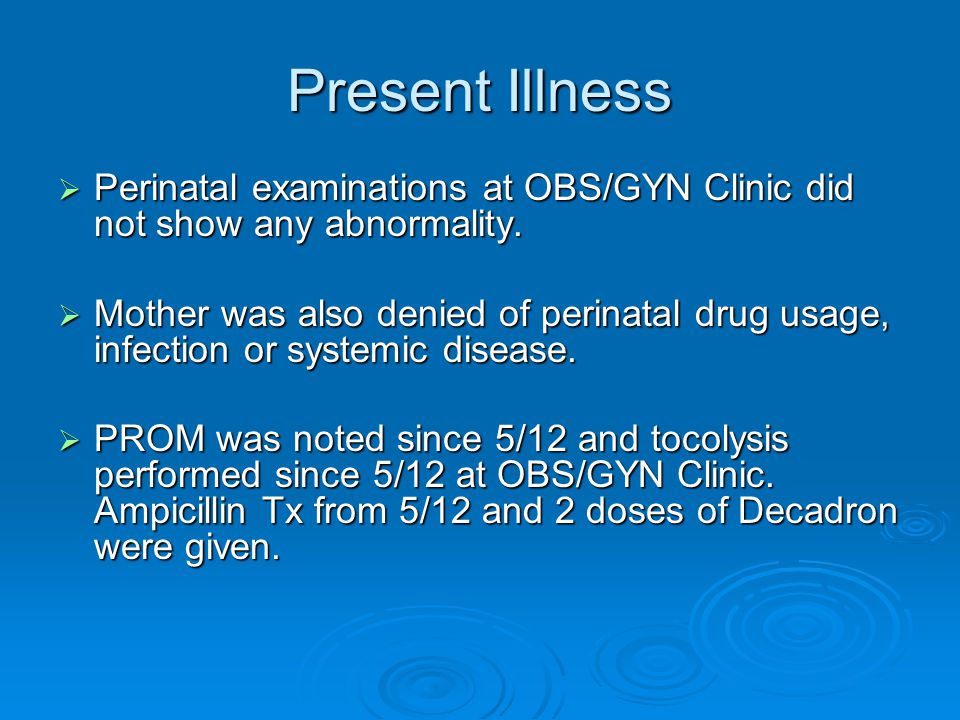 Present Illness

➢ Perinatal examinations at OBS/GYN Clinic did not show any abnormality.

➢ Mother was also denied of perinatal drug usage, infection or systemic disease.

➢ PROM was noted since 5/12 and tocolysis performed since 5/12 at OBS/GYN Clinic. Ampicillin Tx from 5/12 and 2 doses of Decadron were given.